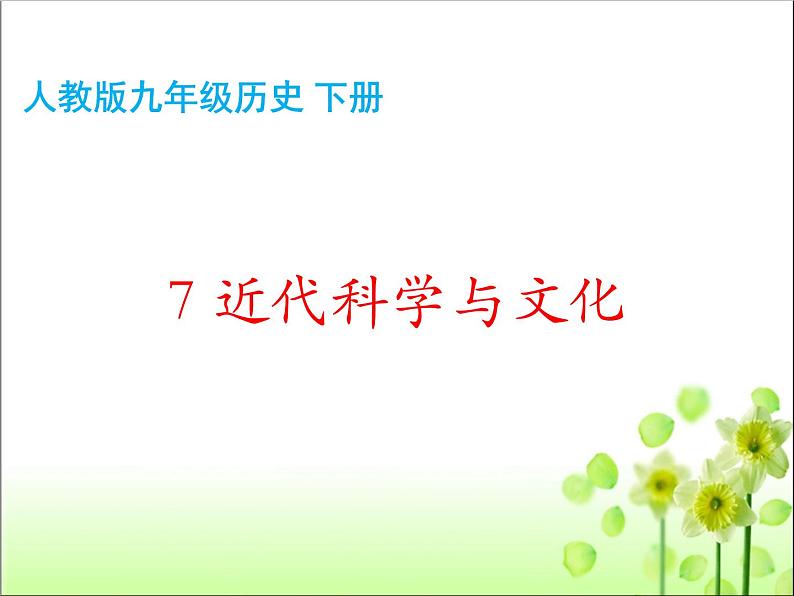 人教版九年级历史 下册

7 近代科学与文化